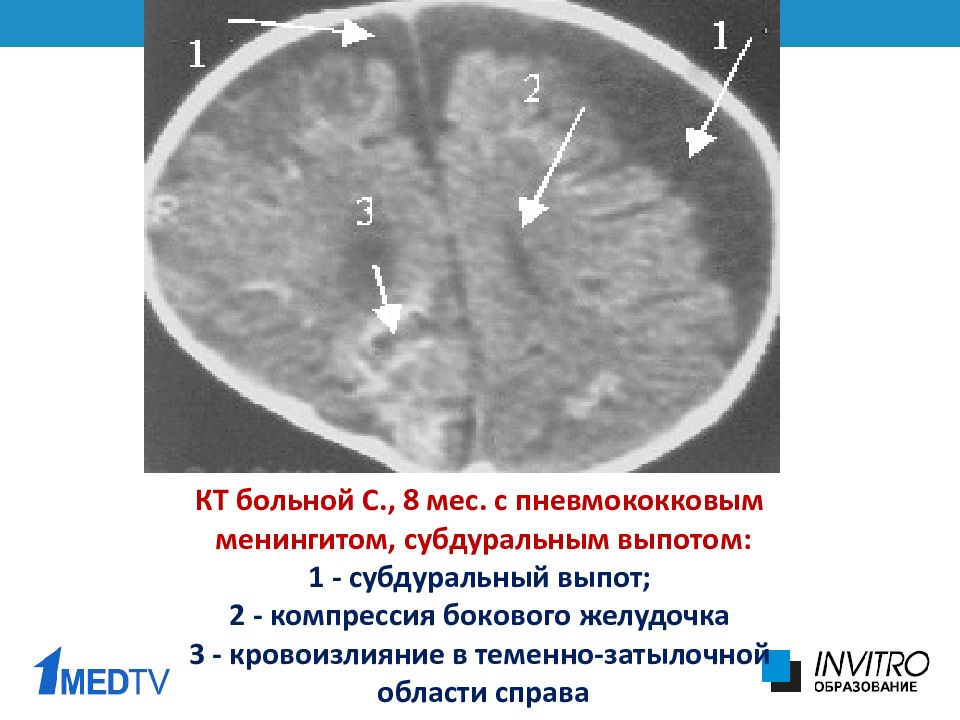 1

1

2

3

КТ больной С., 8 мес. с пневмококковым менингитом, субдуральным выпотом:
1 - субдуральный выпот;
2 - компрессия бокового желудочка
3 - кровоизлияние в теменно-затылочной области справа

1MEDTV

INVITRO
ОБРАЗОВАНИЕ